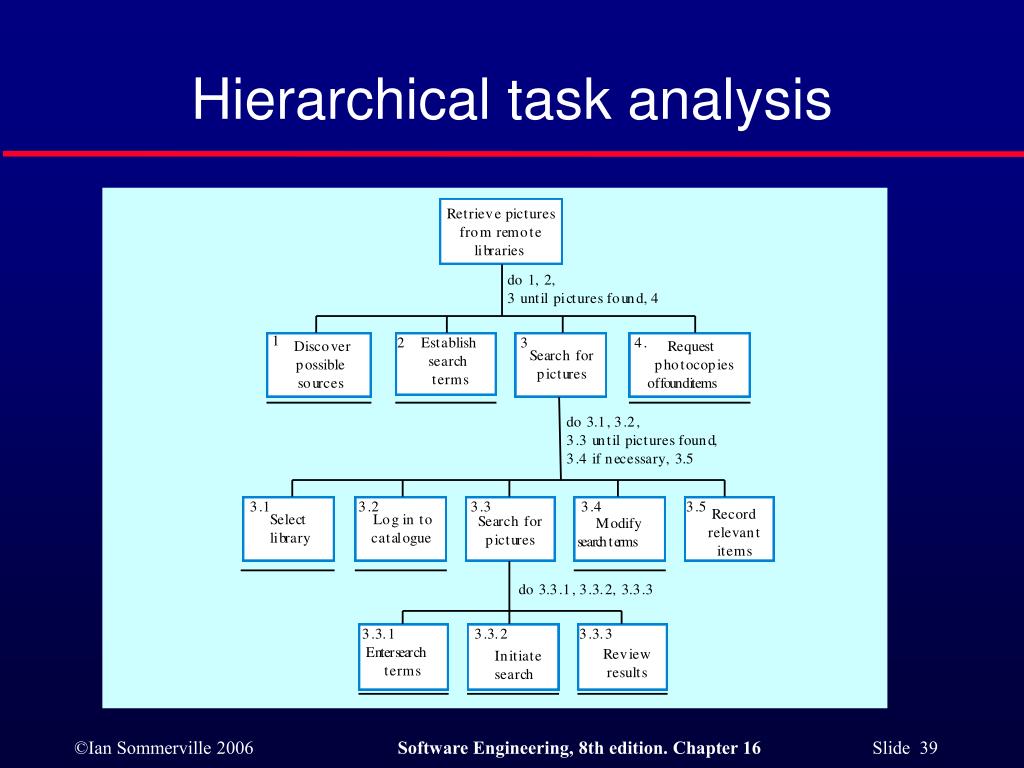 Hierarchical task analysis

Retrieve pictures from remote libraries

do 1, 2,
3 until pictures found, 4

1 Discover possible sources

2 Establish search terms

3 Search for pictures

4. Request photocopies of found items

do 3.1, 3.2,
3.3 until pictures found,
3.4 if necessary, 3.5

3.1 Select library

3.2 Log in to catalogue

3.3 Search for pictures

3.4 Modify search terms

3.5 Record relevant items

do 3.3.1, 3.3.2, 3.3.3

3.3.1 Enter search terms

3.3.2 Initiate search

3.3.3 Review results

©Ian Sommerville 2006

Software Engineering, 8th edition. Chapter 16

Slide 39